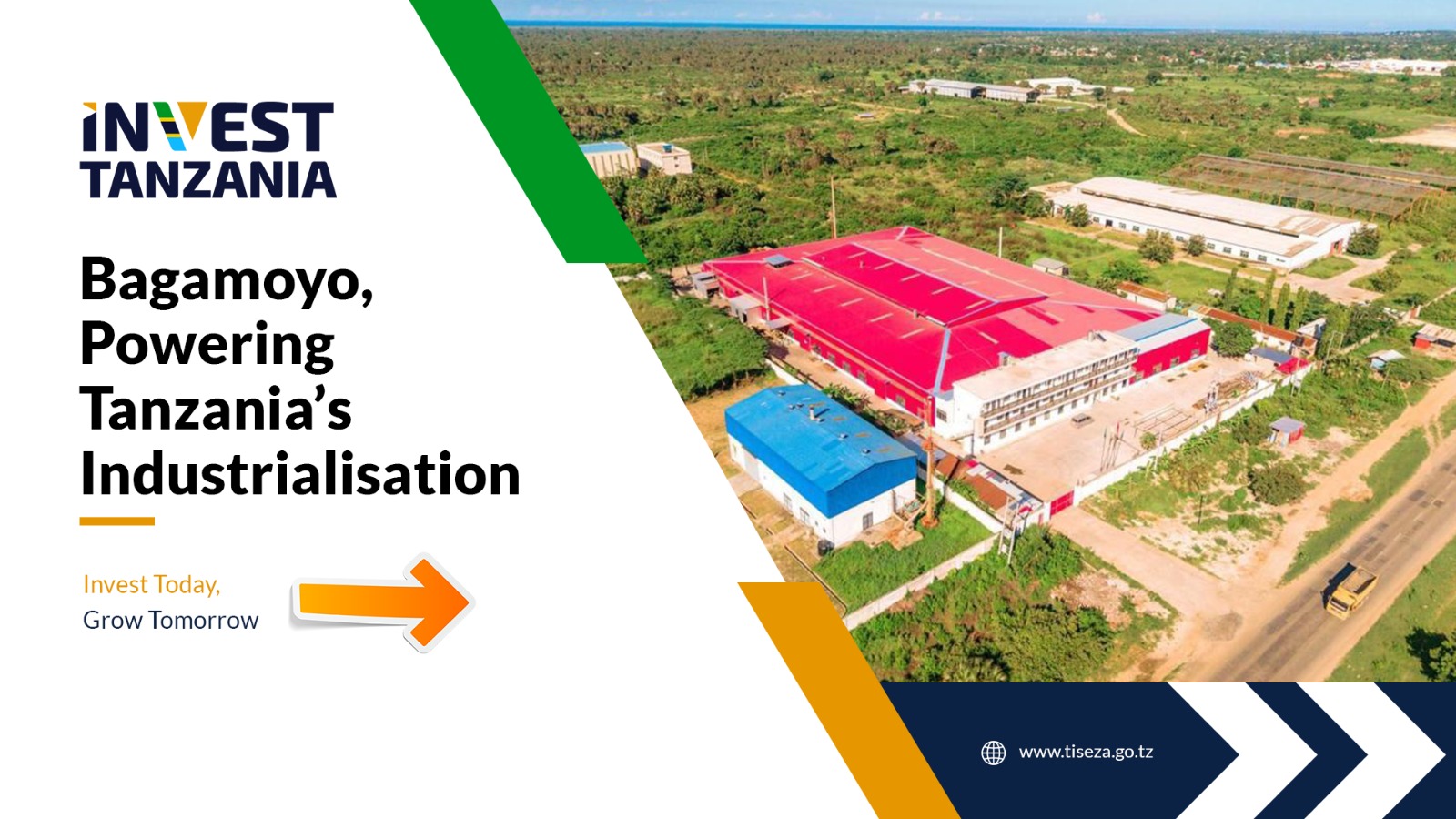 INVEST TANZANIA

Bagamoyo, Powering Tanzania's Industrialisation

Invest Today, Grow Tomorrow

www.tiseza.go.tz